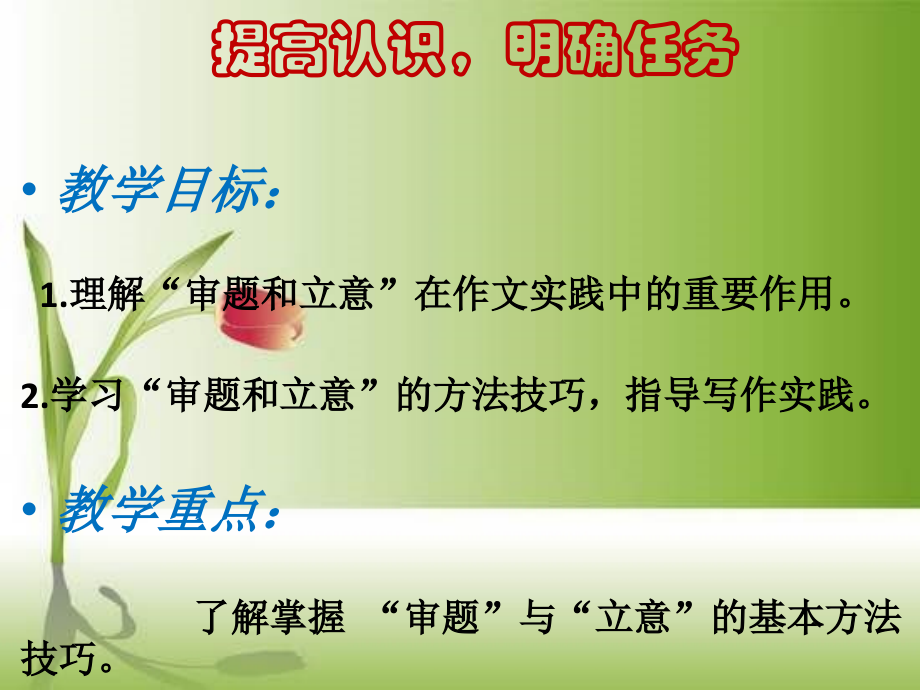 提高认识，明确任务

• 教学目标：

1.理解“审题和立意”在作文实践中的重要作用。

2.学习“审题和立意”的方法技巧，指导写作实践。

• 教学重点：

了解掌握 “审题”与“立意”的基本方法技巧。